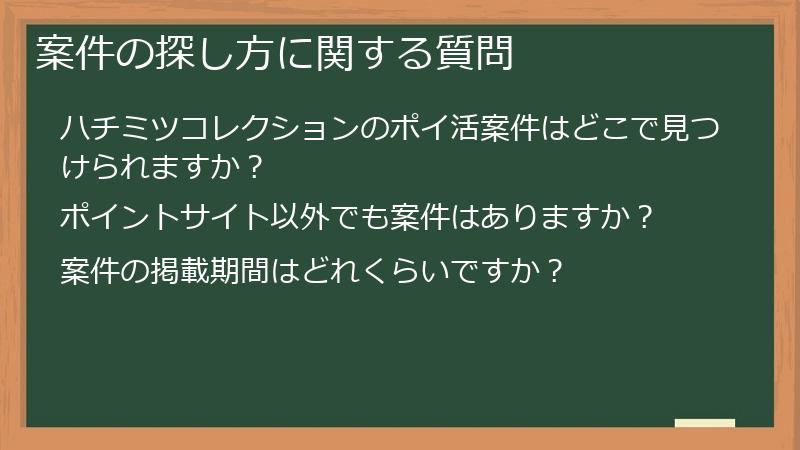 案件の探し方に関する質問

ハチミツコレクションのポイ活案件はどこで見つけられますか？

ポイントサイト以外でも案件はありますか？

案件の掲載期間はどれくらいですか？